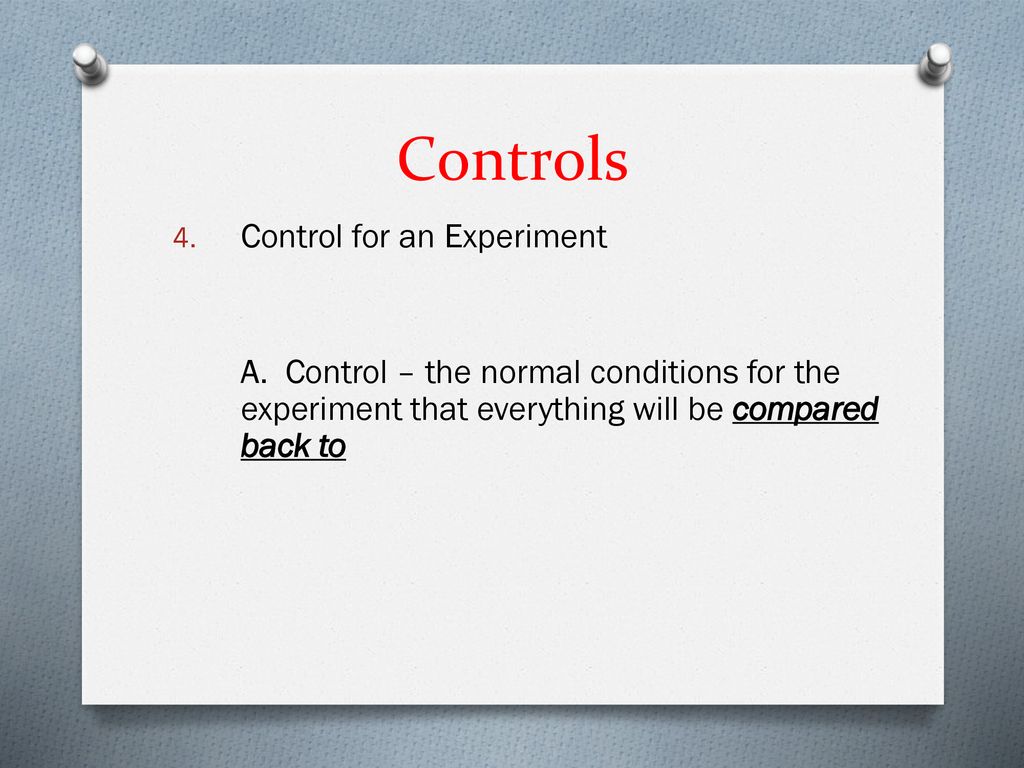 Controls

4. Control for an Experiment

A. Control – the normal conditions for the experiment that everything will be compared back to